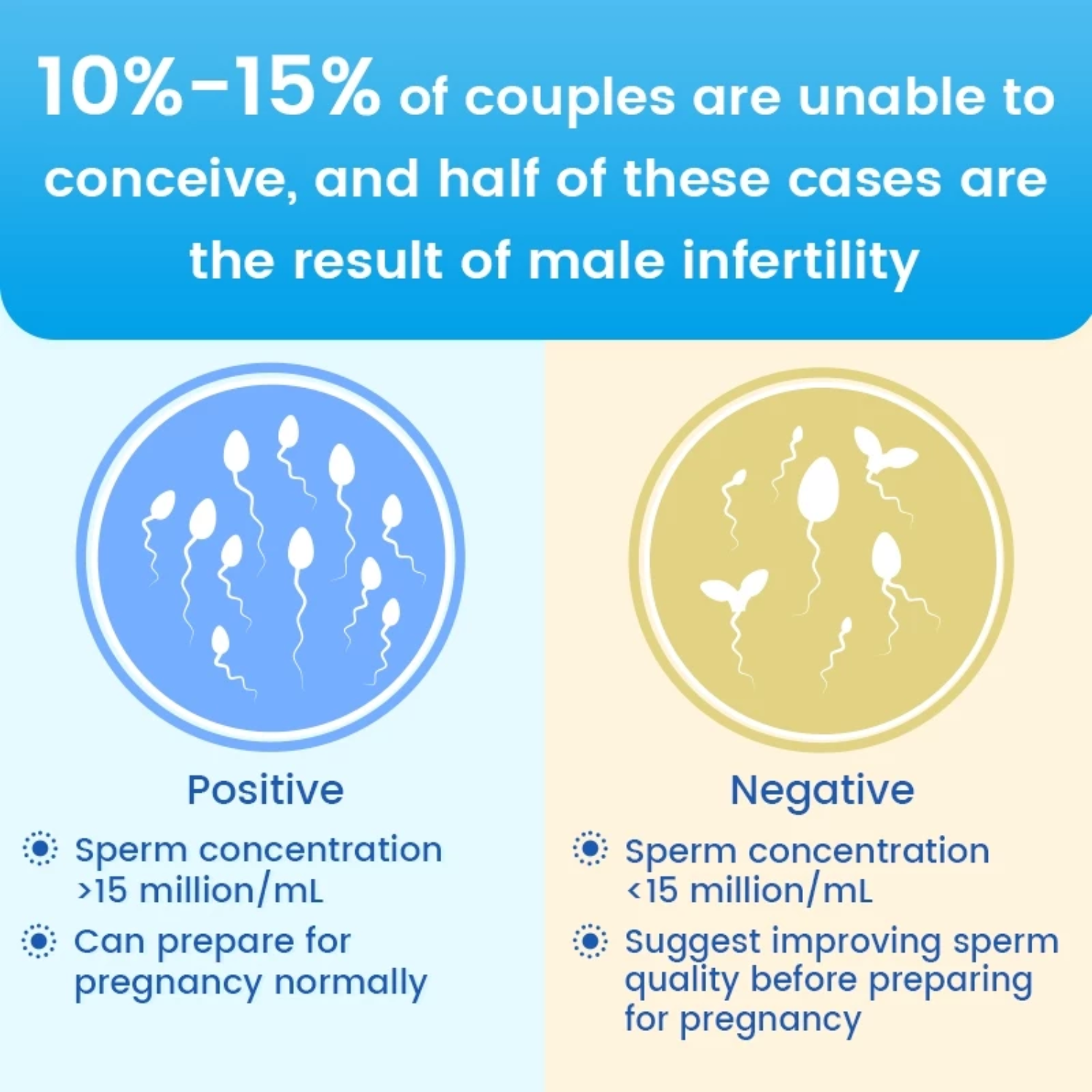 10%-15% of couples are unable to conceive, and half of these cases are the result of male infertility

Positive

Sperm concentration >15 million/mL

Can prepare for pregnancy normally

Negative

Sperm concentration <15 million/mL

Suggest improving sperm quality before preparing for pregnancy